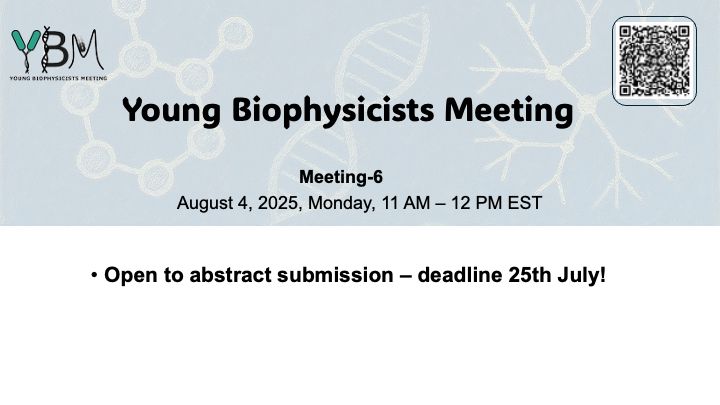 YBM
YOUNG BIOPHYSICISTS MEETING

Young Biophysicists Meeting

Meeting-6
August 4, 2025, Monday, 11 AM – 12 PM EST

• Open to abstract submission – deadline 25th July!